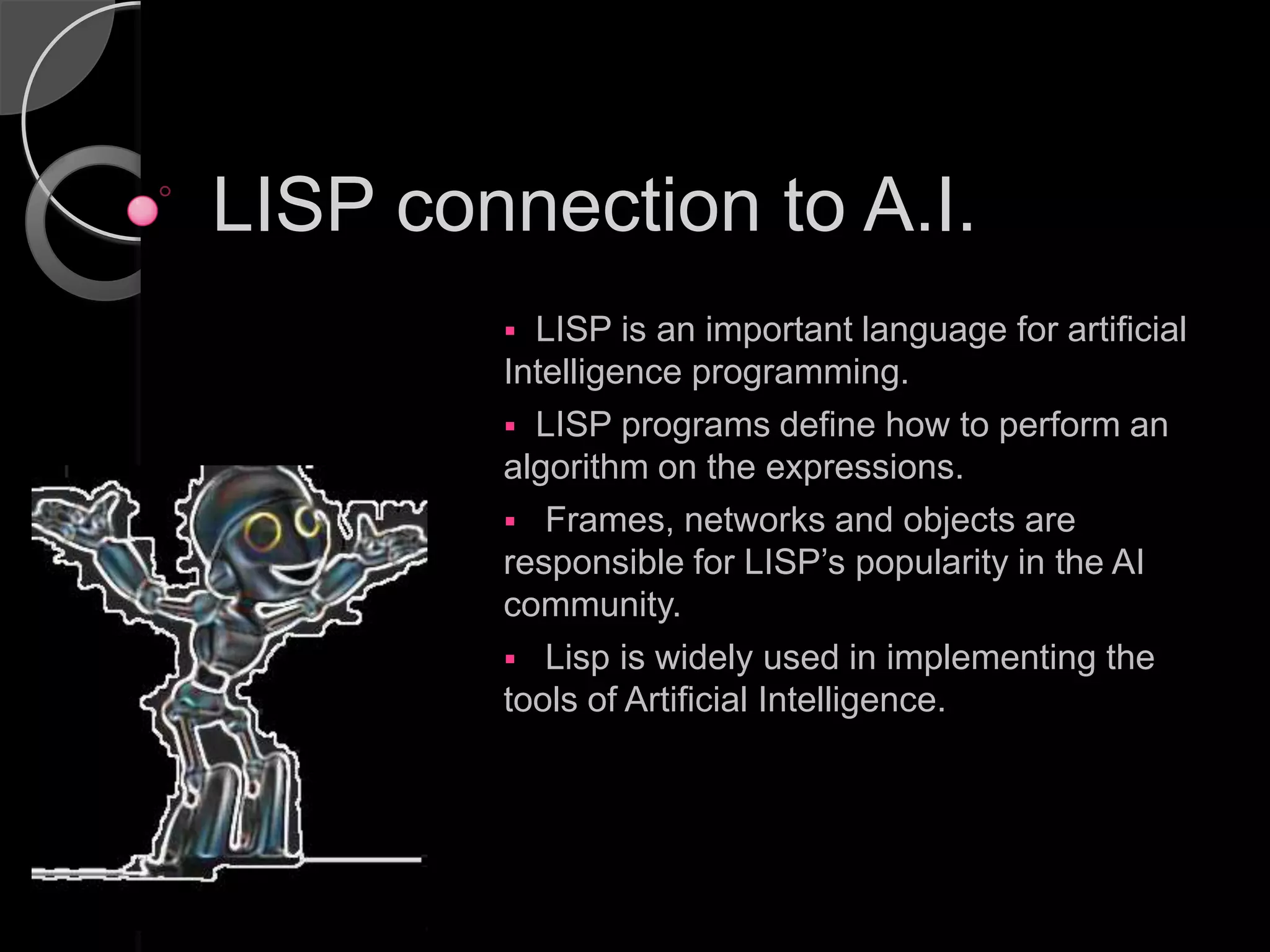 LISP connection to A.I.

▪ LISP is an important language for artificial Intelligence programming.

▪ LISP programs define how to perform an algorithm on the expressions.

▪ Frames, networks and objects are responsible for LISP’s popularity in the AI community.

▪ Lisp is widely used in implementing the tools of Artificial Intelligence.